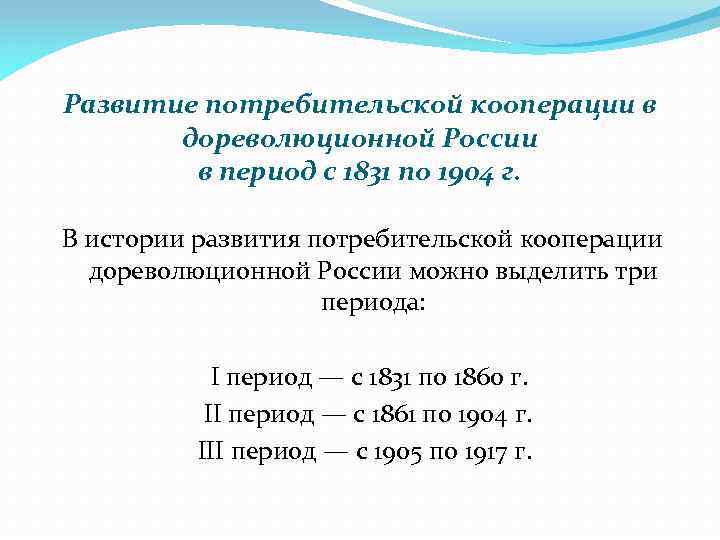 Развитие потребительской кооперации в дореволюционной России
в период с 1831 по 1904 г.

В истории развития потребительской кооперации дореволюционной России можно выделить три периода:

I период — с 1831 по 1860 г.
II период — с 1861 по 1904 г.
III период — с 1905 по 1917 г.